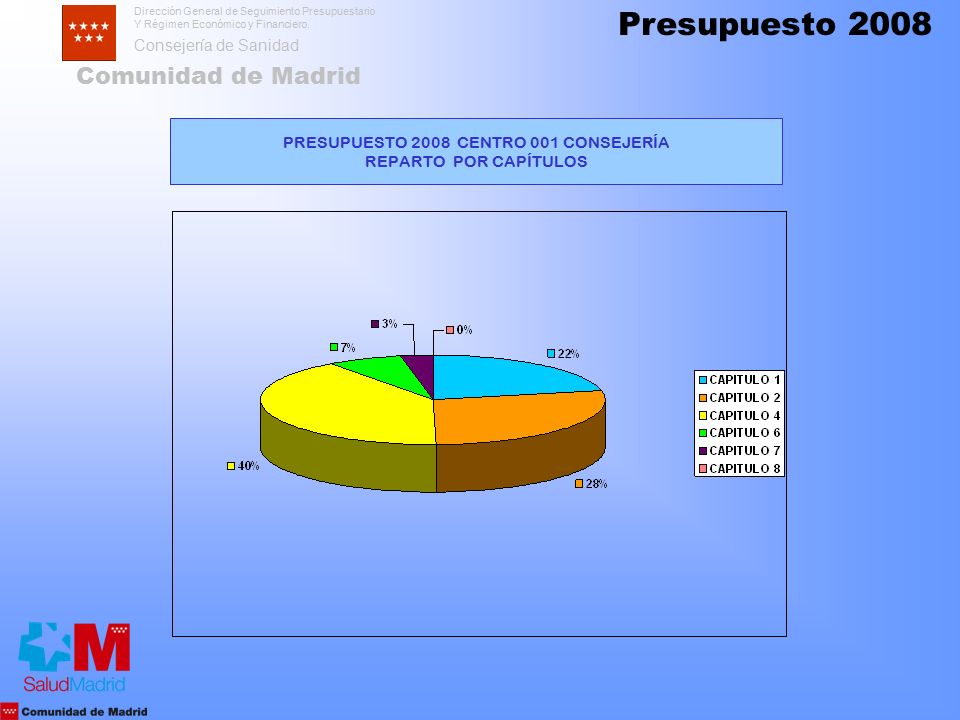 Dirección General de Seguimiento Presupuestario
Y Régimen Económico y Financiero.
Consejería de Sanidad
Comunidad de Madrid

Presupuesto 2008

PRESUPUESTO 2008 CENTRO 001 CONSEJERÍA
REPARTO POR CAPÍTULOS

3%
0%
7%
22%
40%
28%

CAPITULO 1
CAPITULO 2
CAPITULO 4
CAPITULO 6
CAPITULO 7
CAPITULO 8

SaludMadrid
Comunidad de Madrid